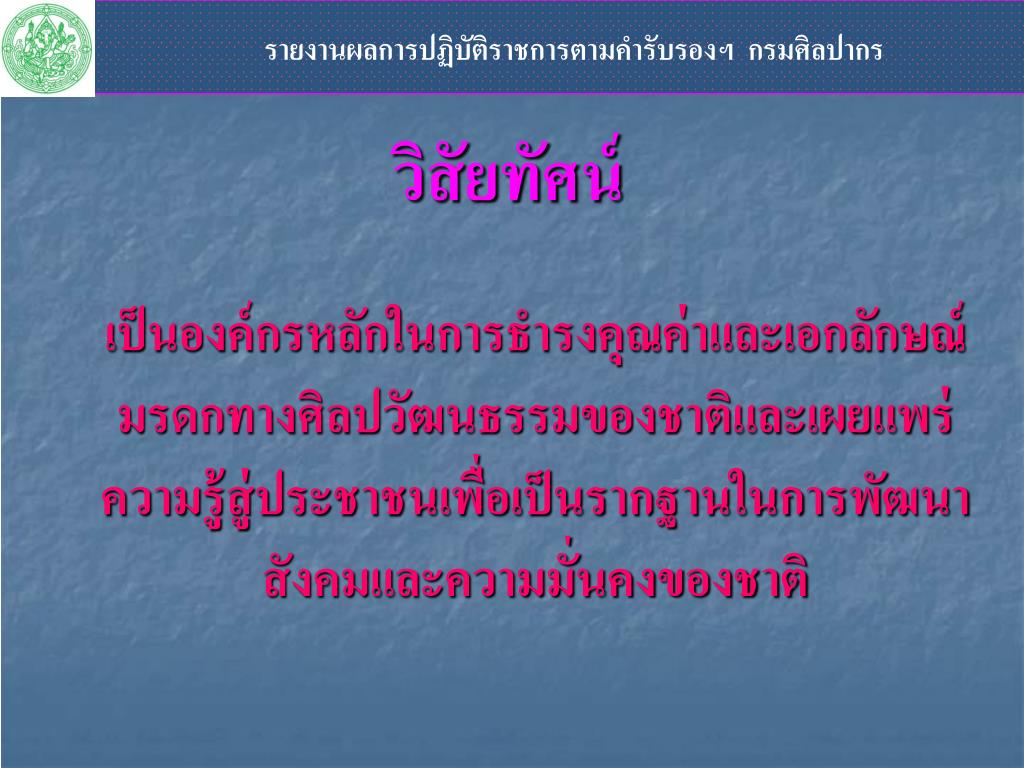 รายงานผลการปฏิบัติราชการตามคำรับรองฯ กรมศิลปากร

วิสัยทัศน์

เป็นองค์กรหลักในการธำรงคุณค่าและเอกลักษณ์มรดกทางศิลปวัฒนธรรมของชาติและเผยแพร่ความรู้สู่ประชาชนเพื่อเป็นรากฐานในการพัฒนาสังคมและความมั่นคงของชาติ